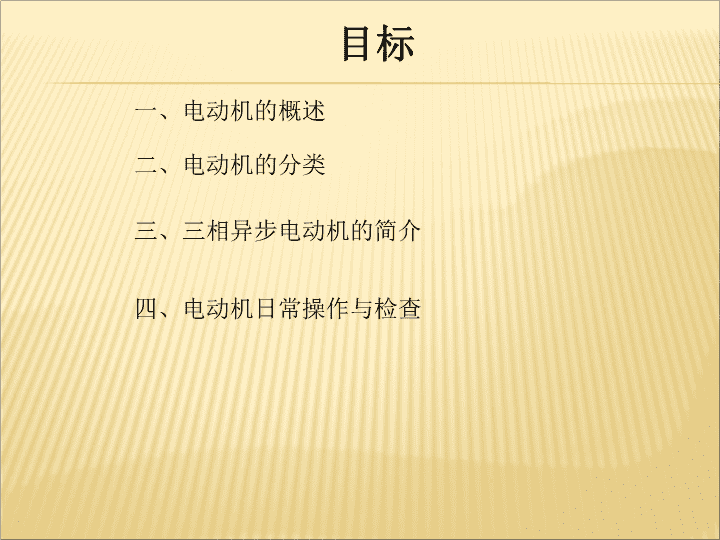 目标

一、电动机的概述

二、电动机的分类

三、三相异步电动机的简介

四、电动机日常操作与检查